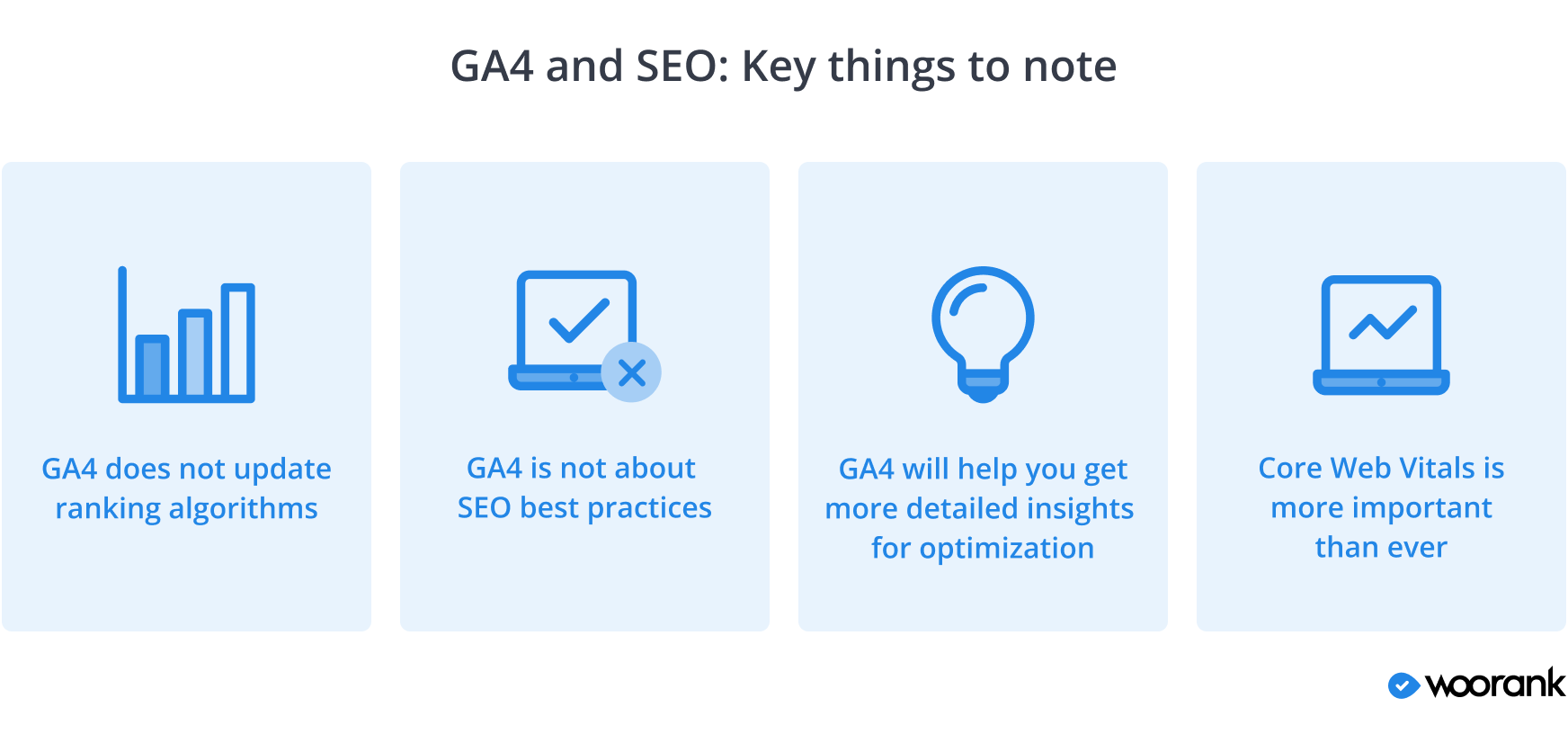 GA4 and SEO: Key things to note

GA4 does not update ranking algorithms

GA4 is not about SEO best practices

GA4 will help you get more detailed insights for optimization

Core Web Vitals is more important than ever

woorank